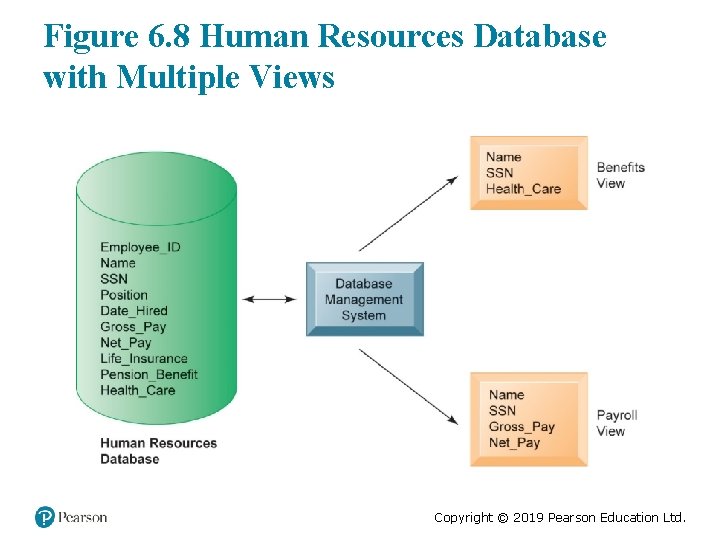 Figure 6.8 Human Resources Database with Multiple Views

Employee_ID
Name
SSN
Position
Date_Hired
Gross_Pay
Net_Pay
Life_Insurance
Pension_Benefit
Health_Care

Human Resources Database

Database Management System

Name
SSN
Health_Care

Benefits View

Name
SSN
Gross_Pay
Net_Pay

Payroll View

Pearson

Copyright © 2019 Pearson Education Ltd.